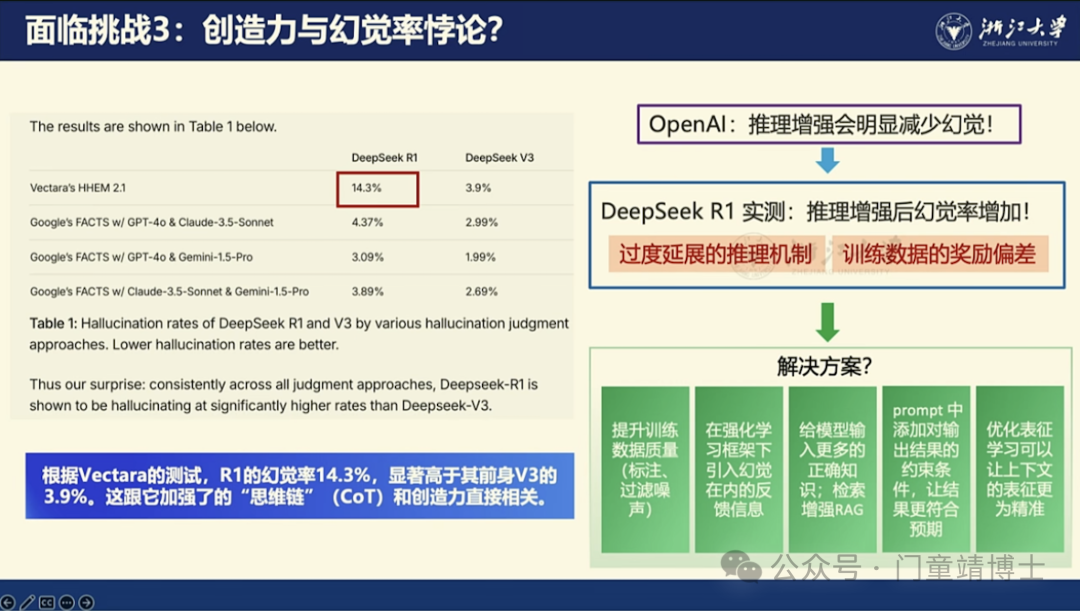 面临挑战3：创造力与幻觉率悖论?

浙江大学
ZHEJIANG UNIVERSITY

The results are shown in Table 1 below.

| | DeepSeek R1 | DeepSeek V3 |
|---|---|---|
| Vectara's HHEM 2.1 | 14.3% | 3.9% |
| Google's FACTS w/ GPT-4o & Claude-3.5-Sonnet | 4.37% | 2.99% |
| Google's FACTS w/ GPT-4o & Gemini-1.5-Pro | 3.09% | 1.99% |
| Google's FACTS w/ Claude-3.5-Sonnet & Gemini-1.5-Pro | 3.89% | 2.69% |

Table 1: Hallucination rates of DeepSeek R1 and V3 by various hallucination judgment approaches. Lower hallucination rates are better.

Thus our surprise: consistently across all judgment approaches, Deepseek-R1 is shown to be hallucinating at significantly higher rates than Deepseek-V3.

根据Vectara的测试，R1的幻觉率14.3%，显著高于其前身V3的3.9%。这跟它加强了的“思维链”（CoT）和创造力直接相关。

OpenAI：推理增强会明显减少幻觉！

DeepSeek R1 实测：推理增强后幻觉率增加！

过度延展的推理机制

训练数据的奖励偏差

解决方案?

提升训练数据质量（标注、过滤噪声）

在强化学习框架下引入幻觉在内的反馈信息

给模型输入更多的正确知识；检索增强RAG

prompt 中添加对输出结果的约束条件，让结果更符合预期

优化表征学习可以让上下文的表征更为精准

公众号 · 门童靖博士